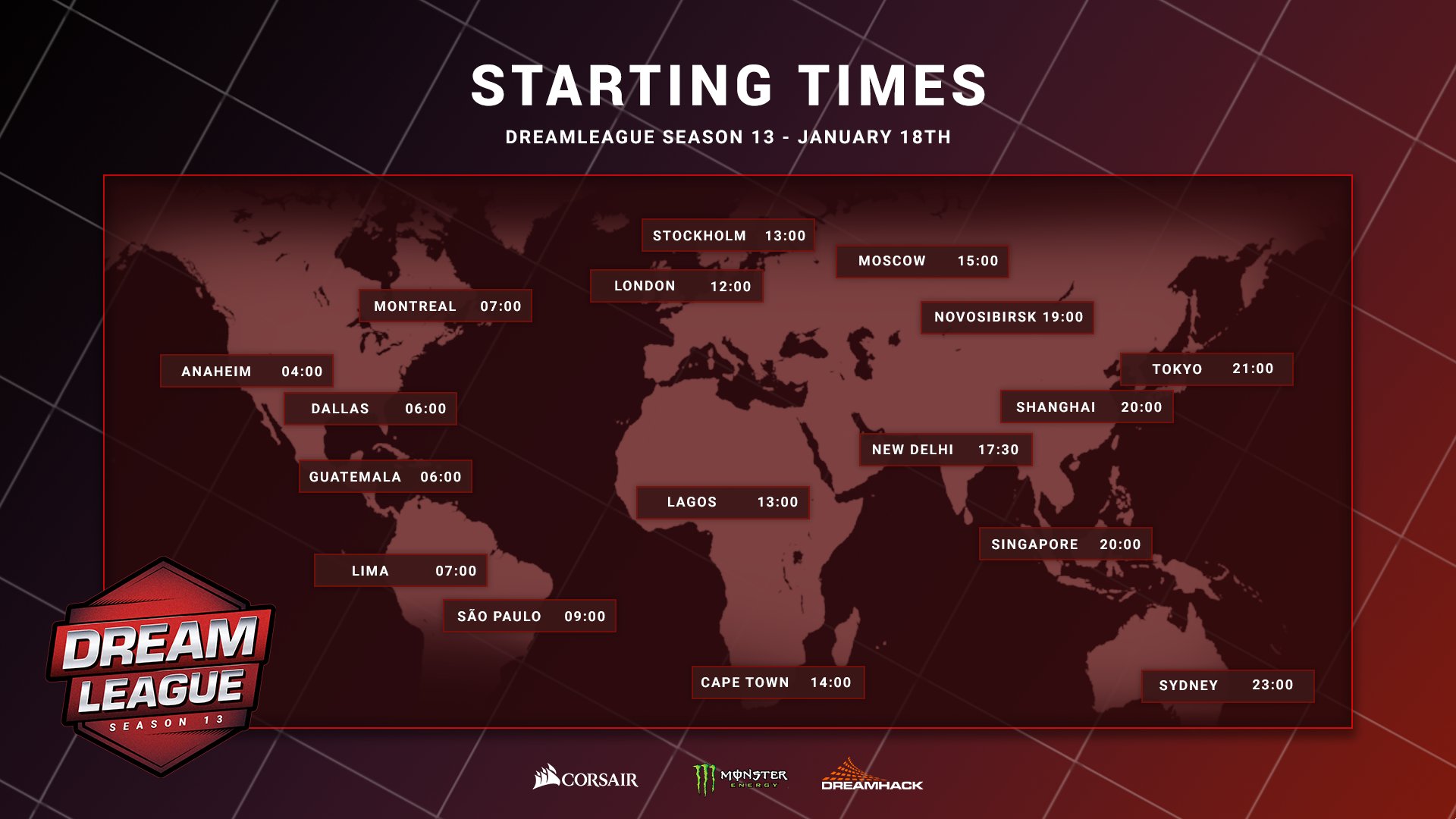 STARTING TIMES

DREAMLEAGUE SEASON 13 - JANUARY 18TH

STOCKHOLM 13:00

MOSCOW 15:00

LONDON 12:00

MONTREAL 07:00

NOVOSIBIRSK 19:00

ANAHEIM 04:00

TOKYO 21:00

DALLAS 06:00

SHANGHAI 20:00

NEW DELHI 17:30

GUATEMALA 06:00

LAGOS 13:00

SINGAPORE 20:00

LIMA 07:00

SÃO PAULO 09:00

CAPE TOWN 14:00

SYDNEY 23:00

DREAM LEAGUE SEASON 13

CORSAIR

MONSTER ENERGY

DREAMHACK